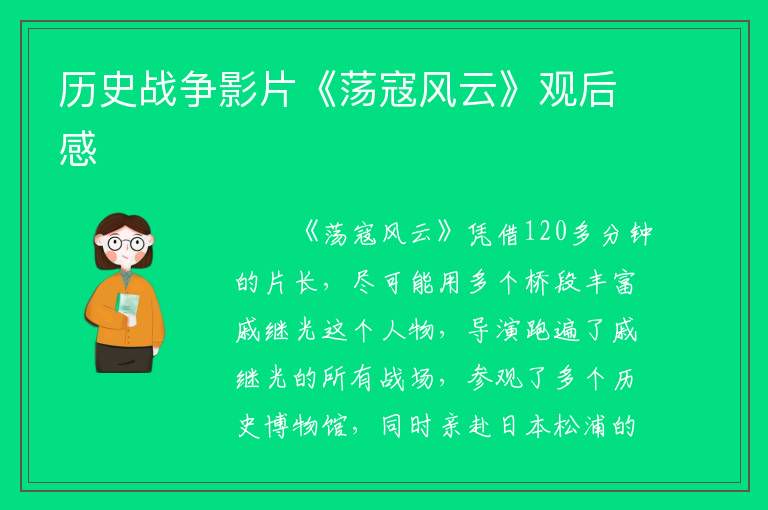 历史战争影片《荡寇风云》观后感

《荡寇风云》凭借120多分钟的片长，尽可能用多个桥段丰富戚继光这个人物，导演跑遍了戚继光的所有战场，参观了多个历史博物馆，同时亲赴日本松浦的